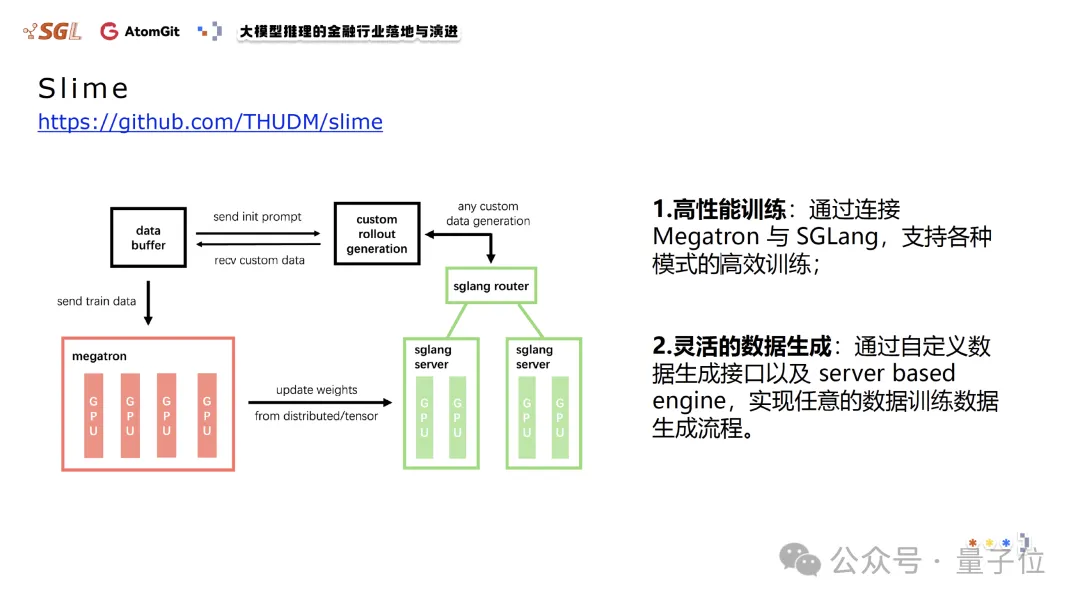 SGL AtomGit 大模型推理的金融行业落地与演进

Slime
https://github.com/THUDM/slime

data buffer

send init prompt

recv custom data

custom rollout generation

any custom data generation

sglang router

send train data

megatron

GPU GPU GPU GPU

update weights
from distributed/tensor

sglang server

GPU GPU

sglang server

GPU GPU

1.高性能训练：通过连接 Megatron 与 SGLang，支持各种模式的高效训练；

2.灵活的数据生成：通过自定义数据生成接口以及 server based engine，实现任意的数据训练数据生成流程。

公众号 · 量子位